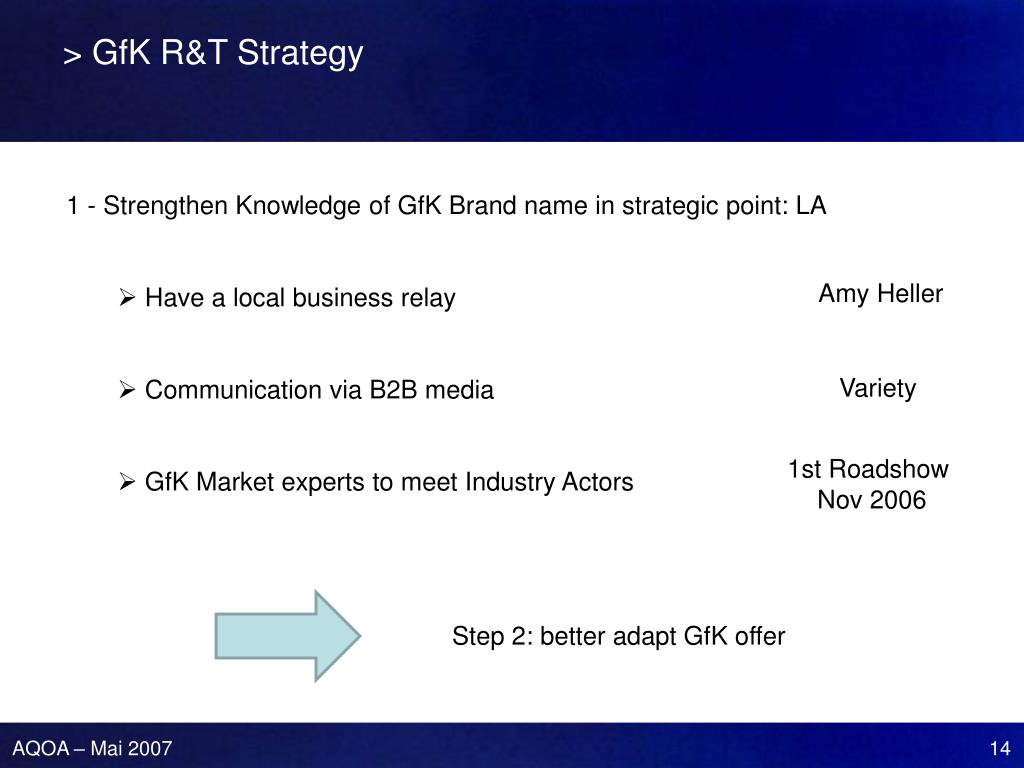 > GfK R&T Strategy

1 - Strengthen Knowledge of GfK Brand name in strategic point: LA

➢ Have a local business relay

Amy Heller

➢ Communication via B2B media

Variety

➢ GfK Market experts to meet Industry Actors

1st Roadshow Nov 2006

Step 2: better adapt GfK offer

AQOA – Mai 2007

14